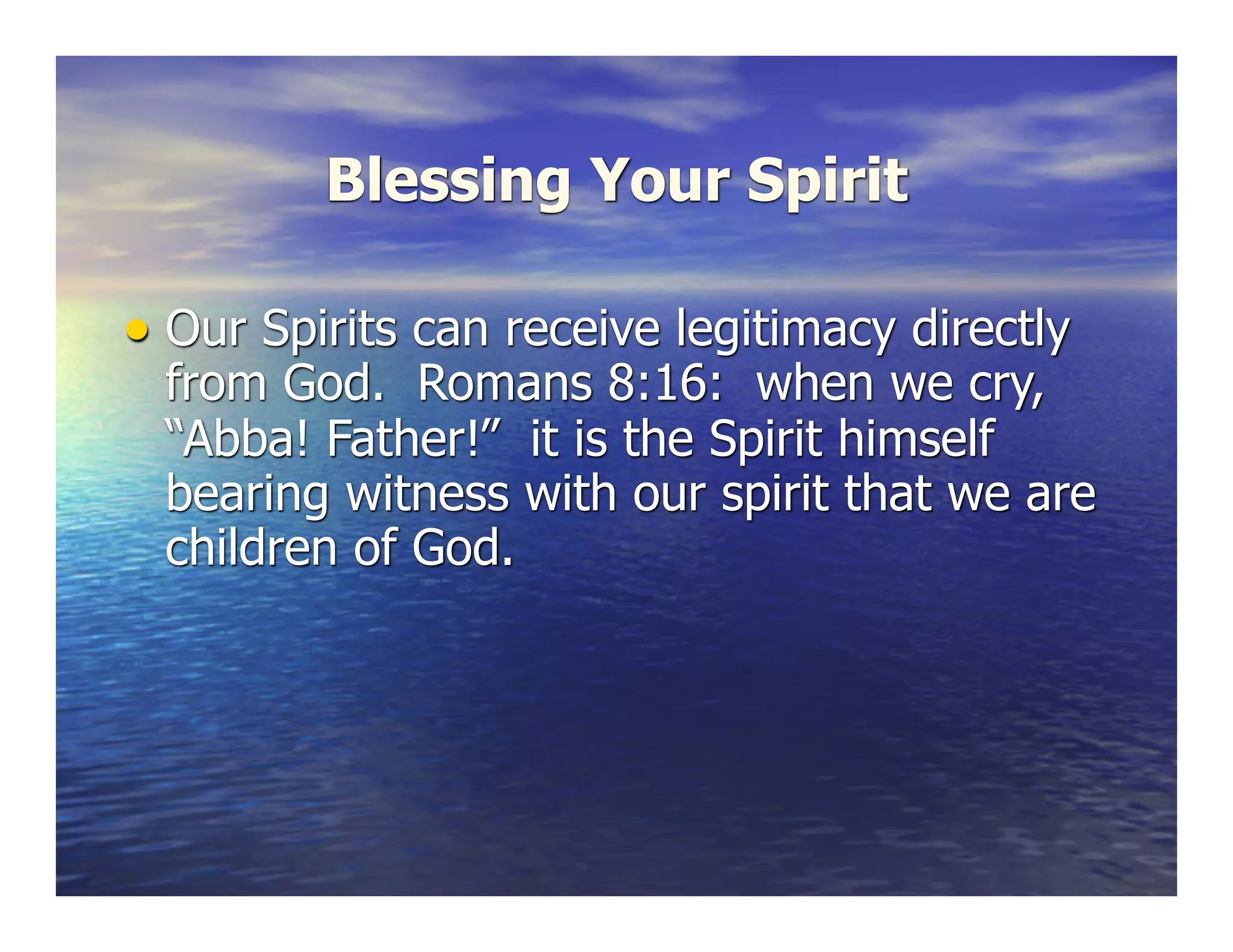 Blessing Your Spirit

• Our Spirits can receive legitimacy directly from God. Romans 8:16: when we cry, “Abba! Father!” it is the Spirit himself bearing witness with our spirit that we are children of God.